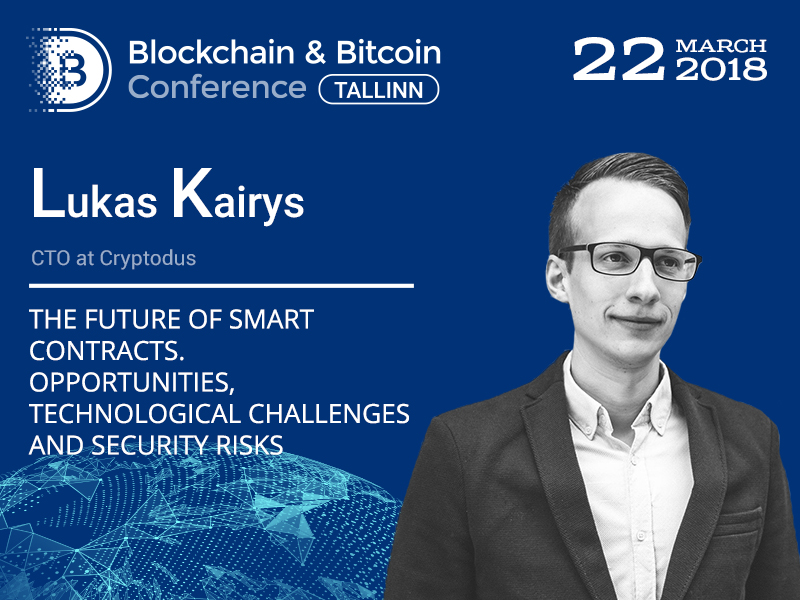 Blockchain & Bitcoin Conference TALLINN

22 MARCH 2018

Lukas Kairys

CTO at Cryptodus

THE FUTURE OF SMART CONTRACTS. OPPORTUNITIES, TECHNOLOGICAL CHALLENGES AND SECURITY RISKS